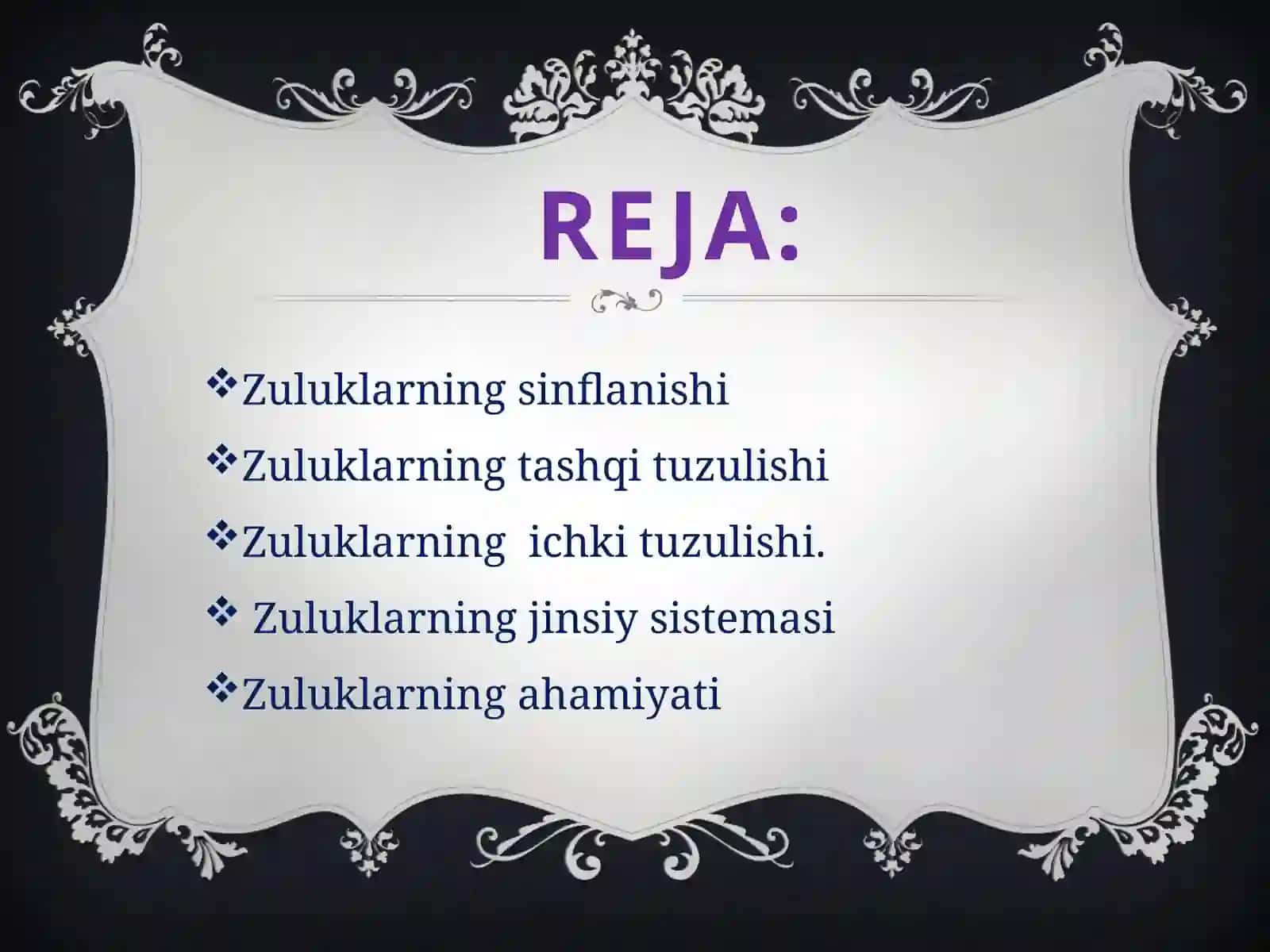 REJA:

❖Zuluklarning sinflanishi
❖Zuluklarning tashqi tuzulishi
❖Zuluklarning ichki tuzulishi.
❖ Zuluklarning jinsiy sistemasi
❖Zuluklarning ahamiyati